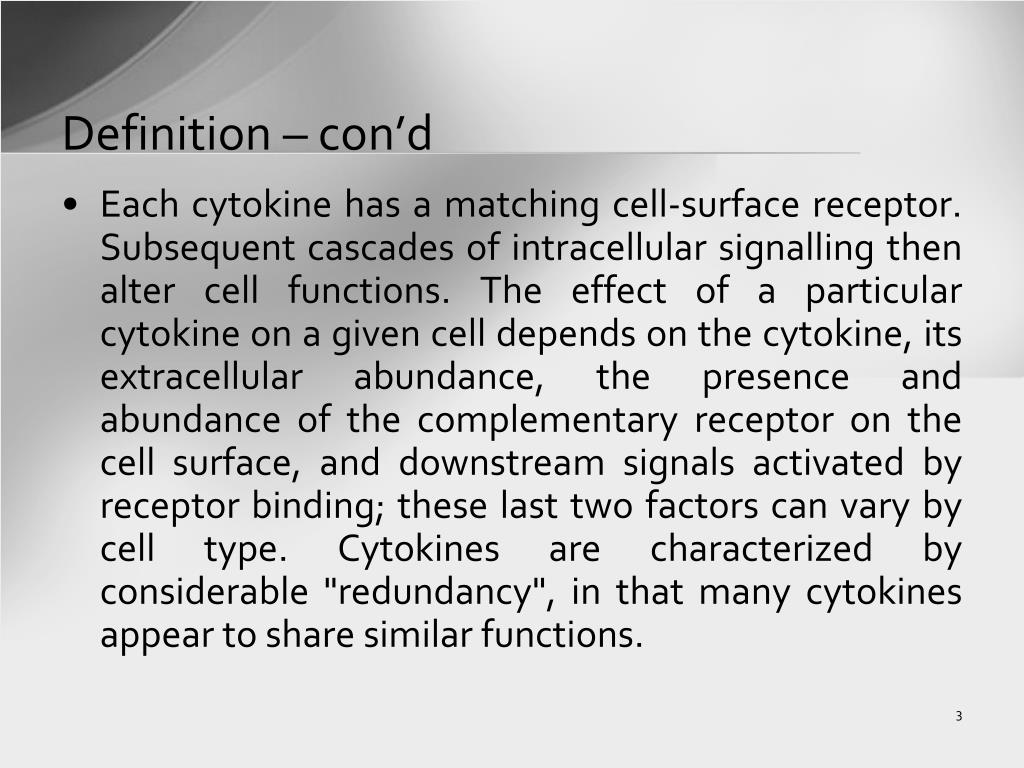 Definition – con’d

• Each cytokine has a matching cell-surface receptor. Subsequent cascades of intracellular signalling then alter cell functions. The effect of a particular cytokine on a given cell depends on the cytokine, its extracellular abundance, the presence and abundance of the complementary receptor on the cell surface, and downstream signals activated by receptor binding; these last two factors can vary by cell type. Cytokines are characterized by considerable "redundancy", in that many cytokines appear to share similar functions.

3